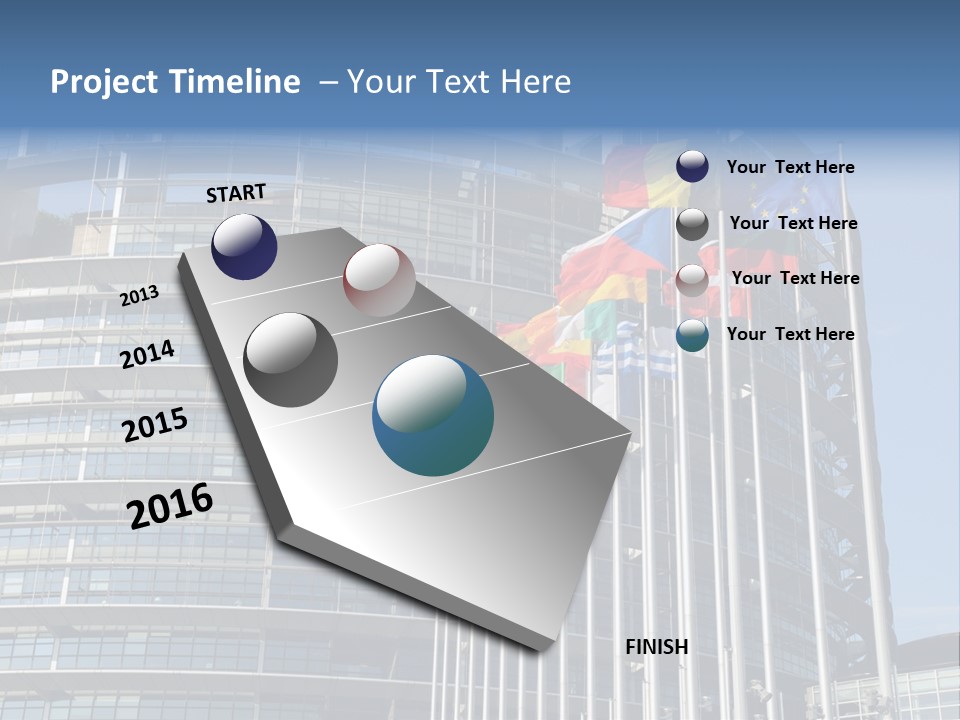 Project Timeline – Your Text Here

START

2013

2014

2015

2016

FINISH

Your Text Here

Your Text Here

Your Text Here

Your Text Here